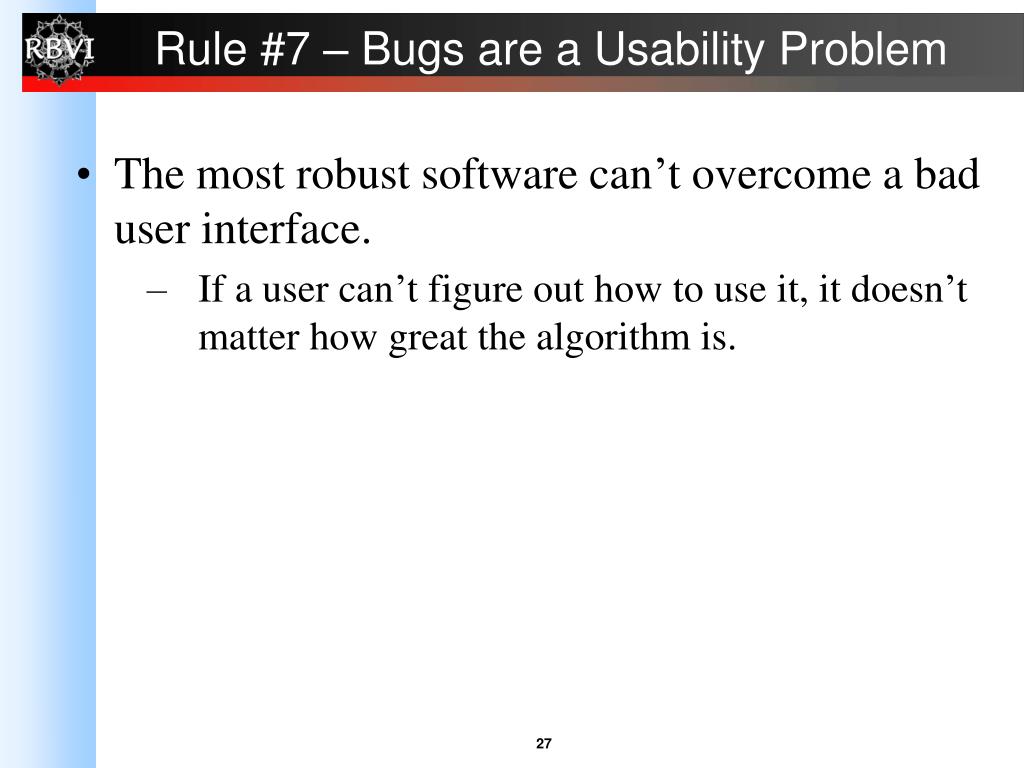 RBVI

Rule #7 – Bugs are a Usability Problem

• The most robust software can’t overcome a bad user interface.
– If a user can’t figure out how to use it, it doesn’t matter how great the algorithm is.

27